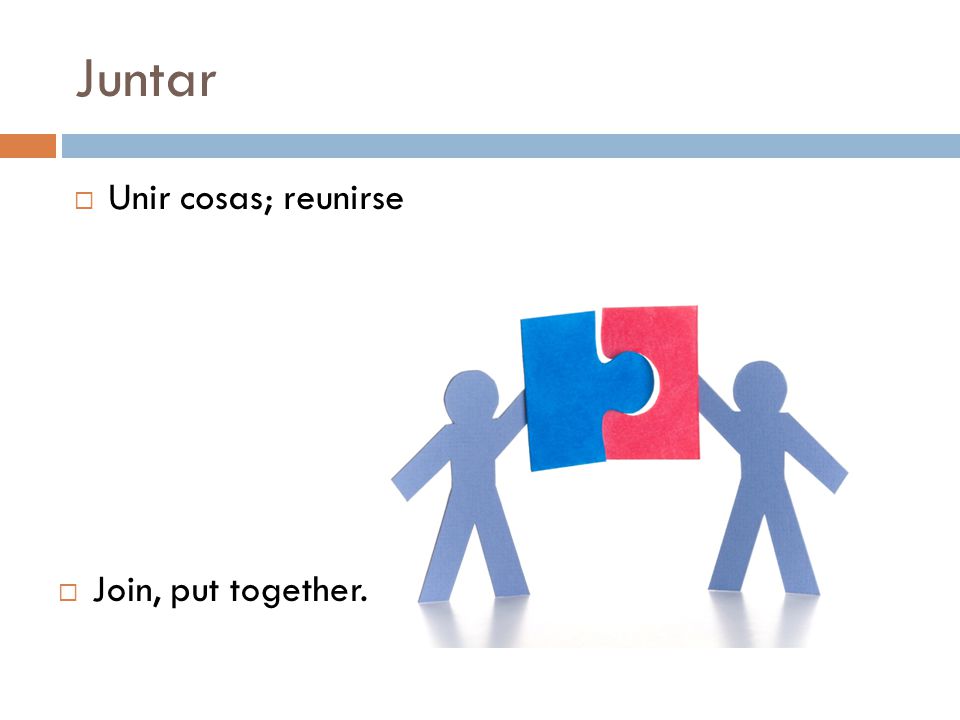 Juntar

□ Unir cosas; reunirse

□ Join, put together.